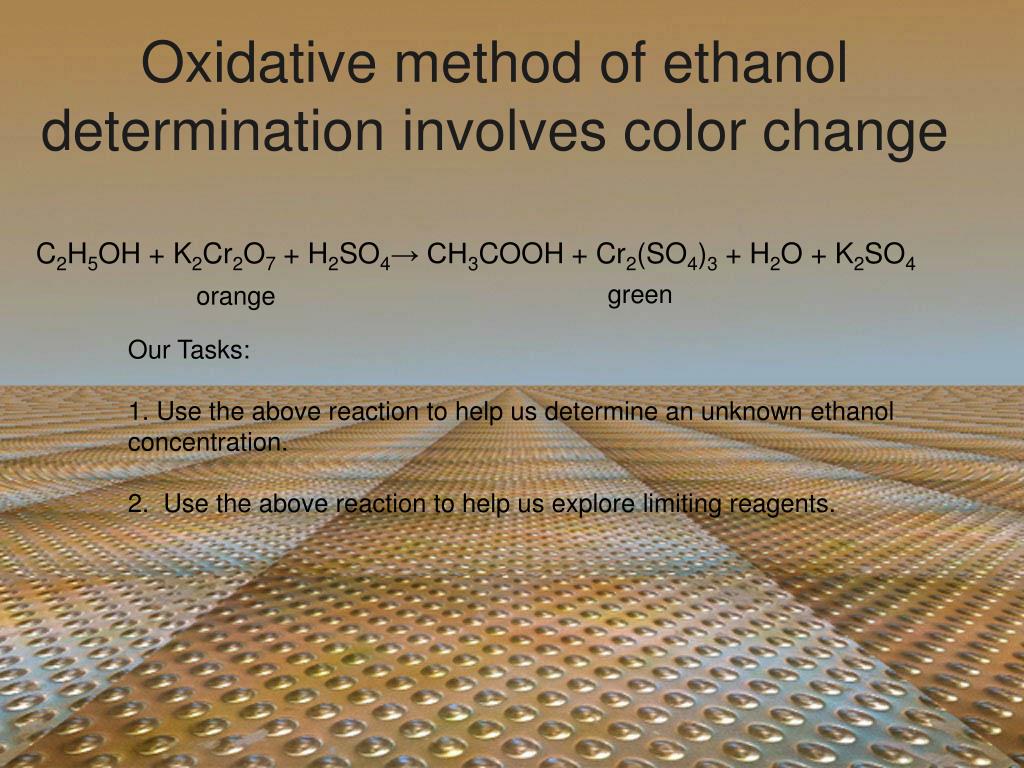 Oxidative method of ethanol determination involves color change

$C_2H_5OH + K_2Cr_2O_7 + H_2SO_4 \rightarrow CH_3COOH + Cr_2(SO_4)_3 + H_2O + K_2SO_4$

orange green

Our Tasks:

1. Use the above reaction to help us determine an unknown ethanol concentration.

2. Use the above reaction to help us explore limiting reagents.